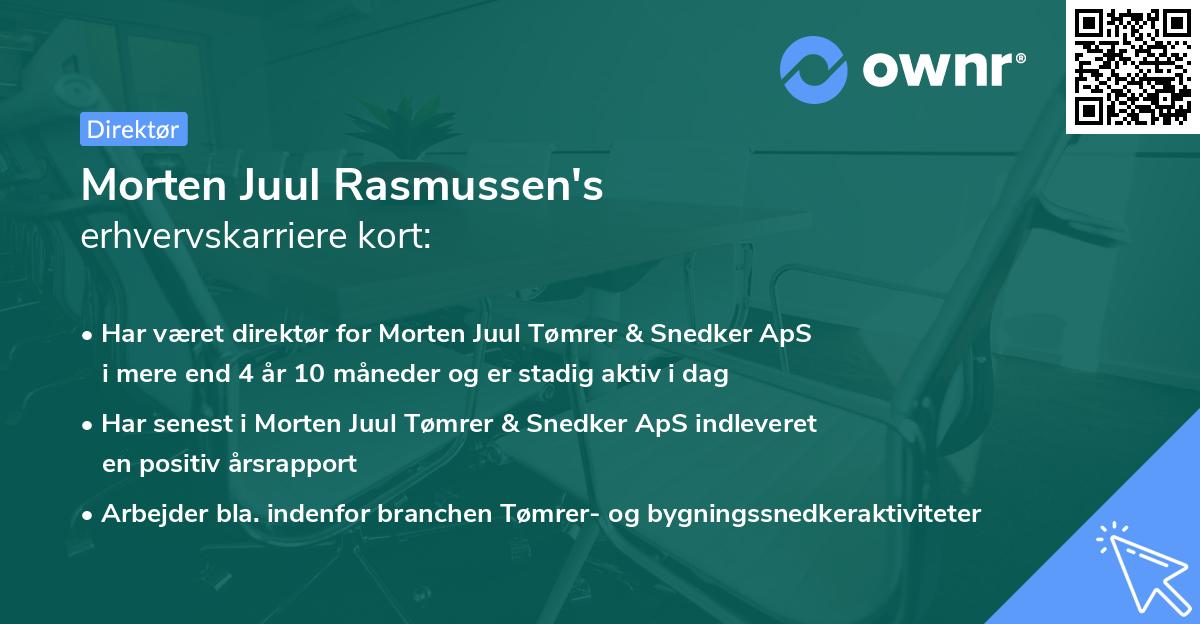 ownr®

Direktør

Morten Juul Rasmussen's
erhvervskarriere kort:

• Har været direktør for Morten Juul Tømrer & Snedker ApS i mere end 4 år 10 måneder og er stadig aktiv i dag

• Har senest i Morten Juul Tømrer & Snedker ApS indleveret en positiv årsrapport

• Arbejder bla. indenfor branchen Tømrer- og bygningssnedkeraktiviteter